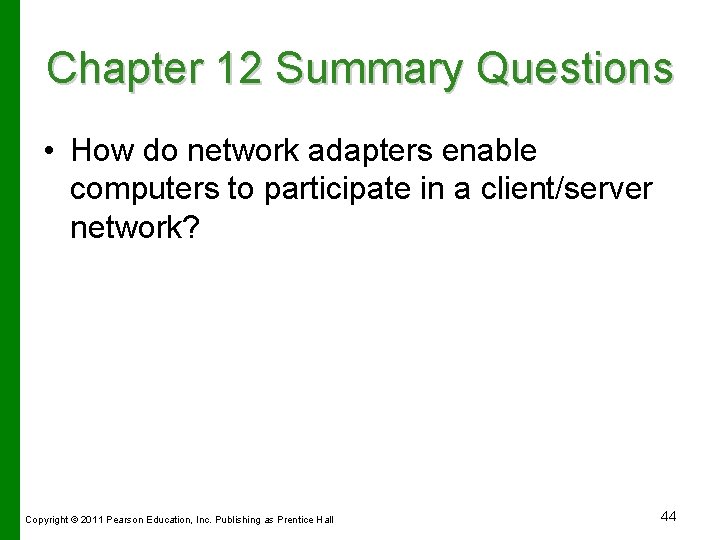 Chapter 12 Summary Questions

• How do network adapters enable computers to participate in a client/server network?

Copyright © 2011 Pearson Education, Inc. Publishing as Prentice Hall

44